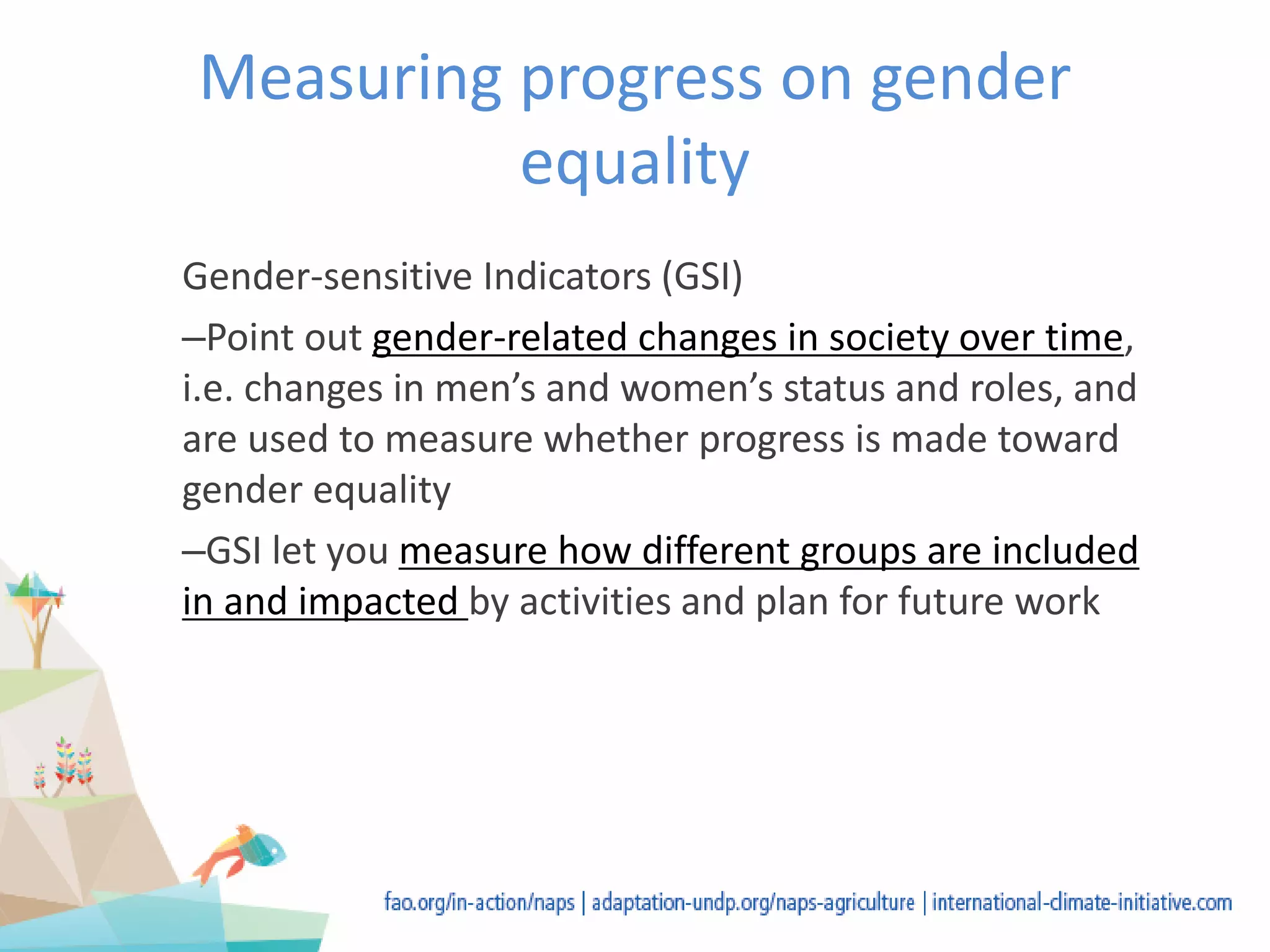 Measuring progress on gender equality

Gender-sensitive Indicators (GSI)

–Point out gender-related changes in society over time, i.e. changes in men’s and women’s status and roles, and are used to measure whether progress is made toward gender equality

–GSI let you measure how different groups are included in and impacted by activities and plan for future work

fao.org/in-action/naps | adaptation-undp.org/naps-agriculture | international-climate-initiative.com